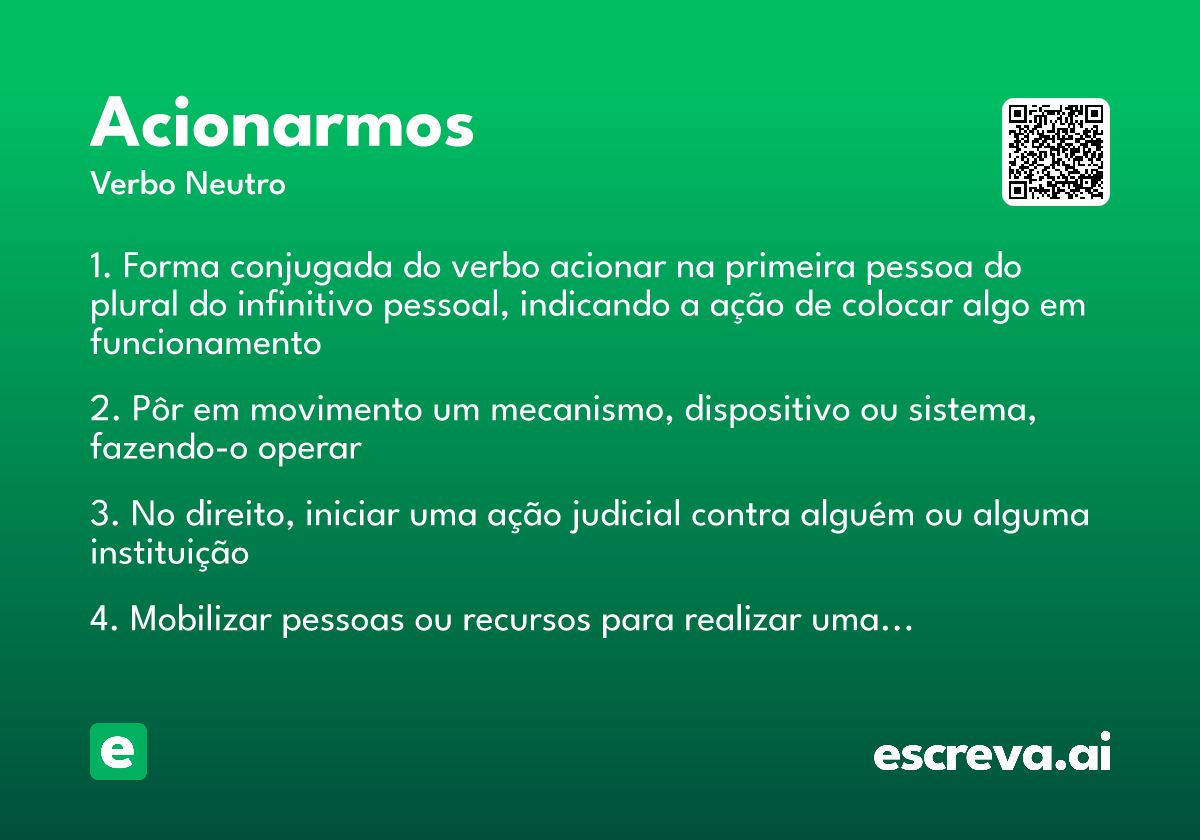 Acionarmos

Verbo Neutro

1. Forma conjugada do verbo acionar na primeira pessoa do plural do infinitivo pessoal, indicando a ação de colocar algo em funcionamento

2. Pôr em movimento um mecanismo, dispositivo ou sistema, fazendo-o operar

3. No direito, iniciar uma ação judicial contra alguém ou alguma instituição

4. Mobilizar pessoas ou recursos para realizar uma…

e

escreva.ai